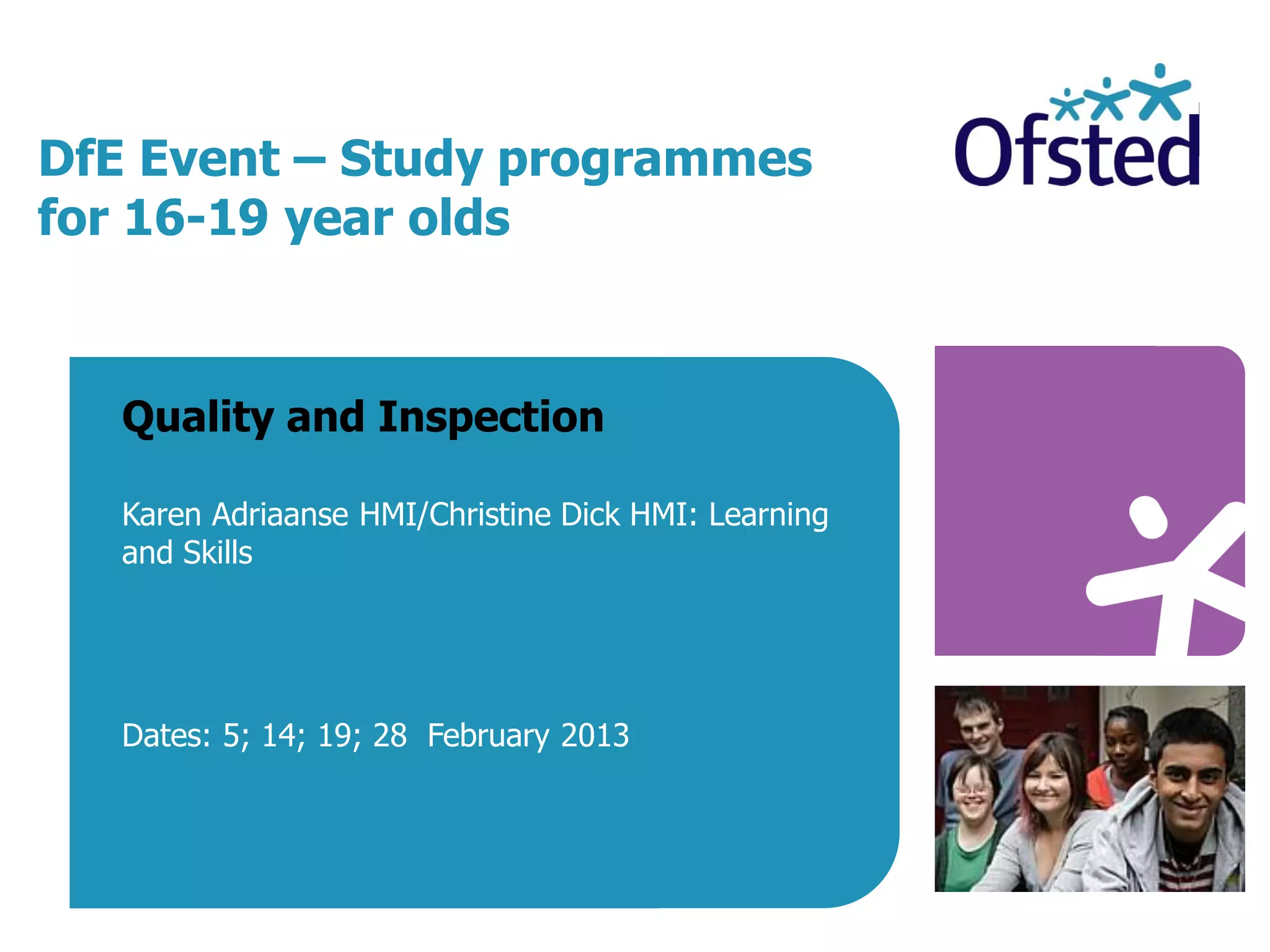 DfE Event – Study programmes for 16-19 year olds

Ofsted

Quality and Inspection

Karen Adriaanse HMI/Christine Dick HMI: Learning and Skills

Dates: 5; 14; 19; 28 February 2013